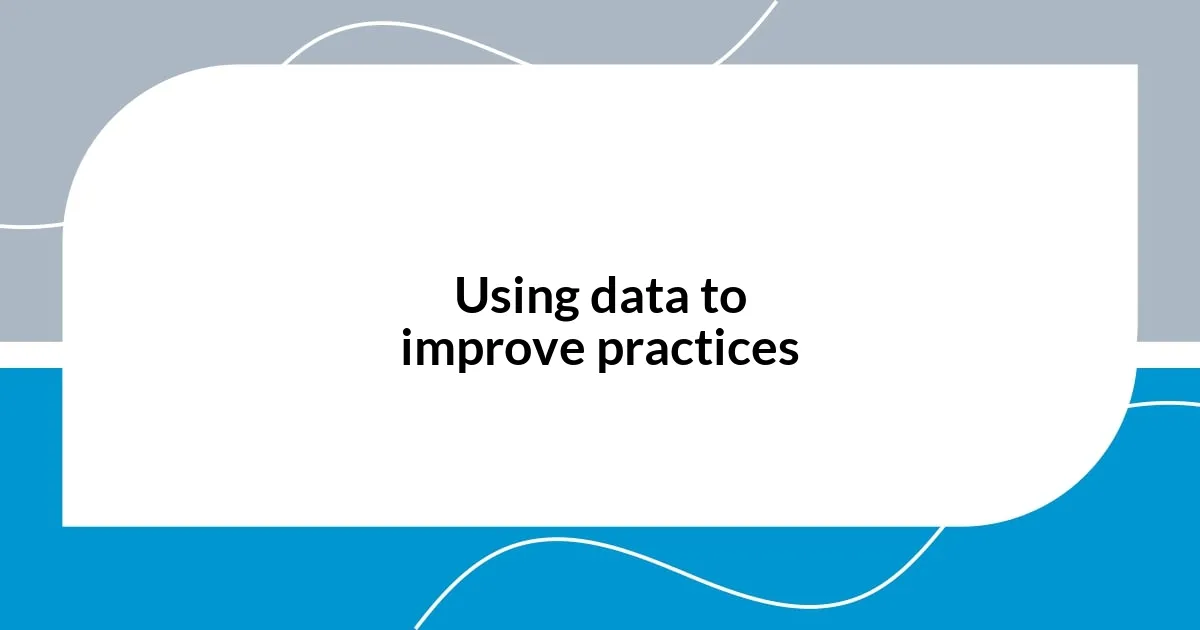 Using data to improve practices